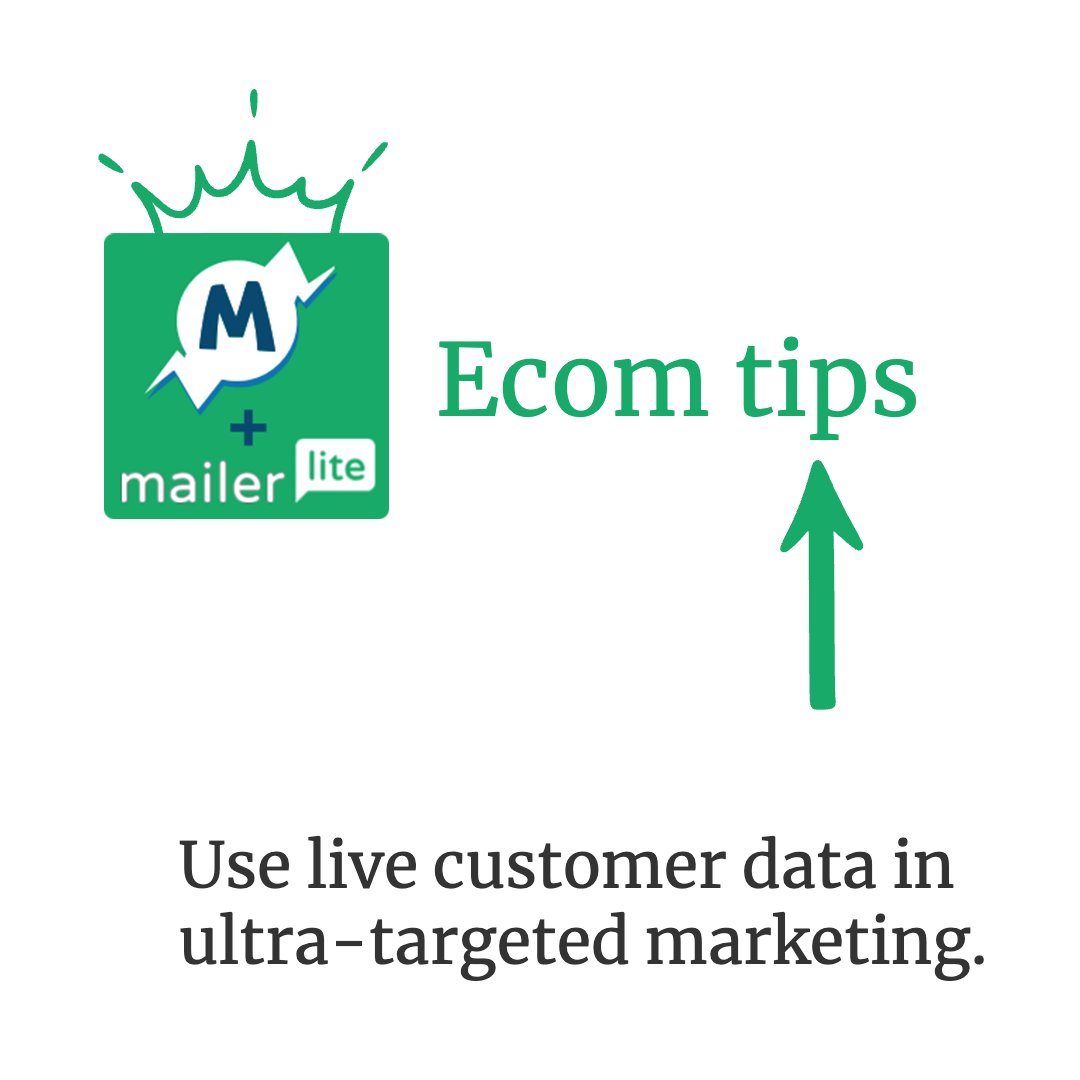 M
+
mailer lite

Ecom tips

Use live customer data in ultra-targeted marketing.